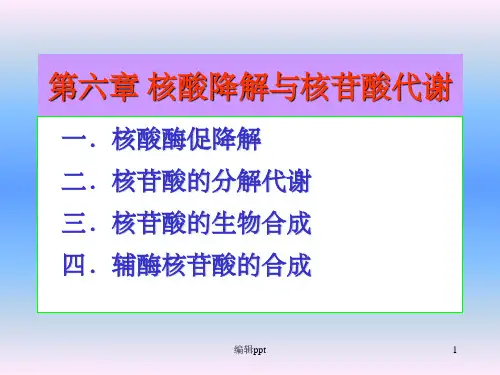 第六章 核酸降解与核苷酸代谢

一．核酸酶促降解

二．核苷酸的分解代谢

三．核苷酸的生物合成

四．辅酶核苷酸的合成

编辑ppt

1